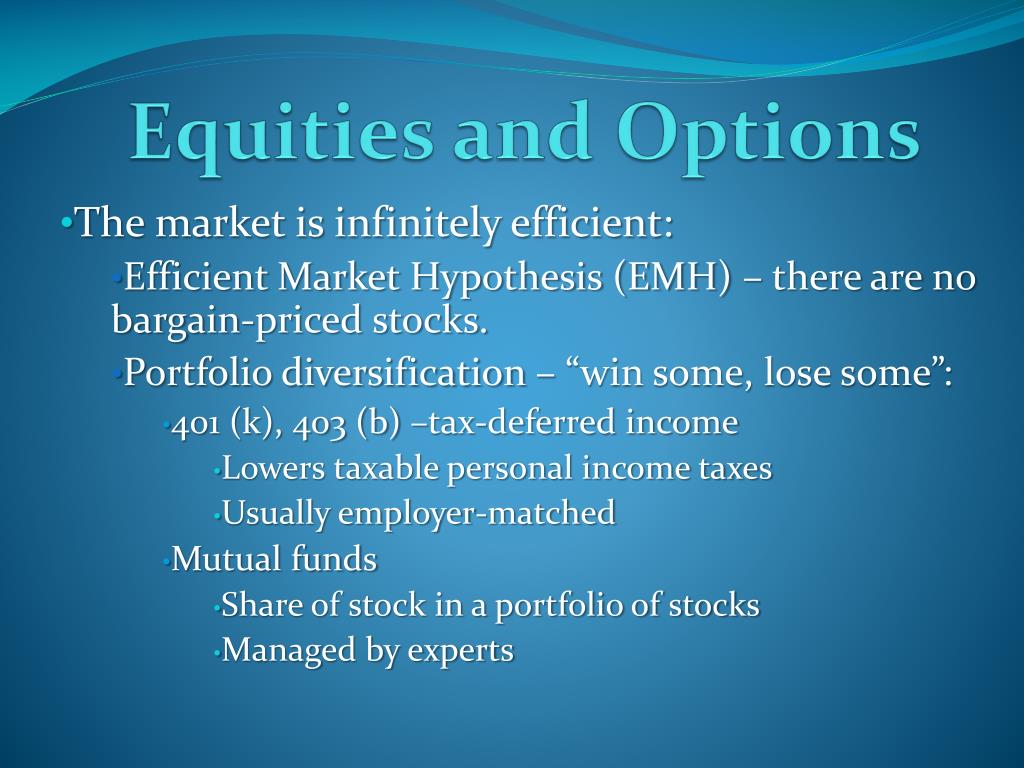 Equities and Options

•The market is infinitely efficient:

•Efficient Market Hypothesis (EMH) – there are no bargain-priced stocks.

•Portfolio diversification – “win some, lose some”:

•401 (k), 403 (b) –tax-deferred income

•Lowers taxable personal income taxes

•Usually employer-matched

•Mutual funds

•Share of stock in a portfolio of stocks

•Managed by experts